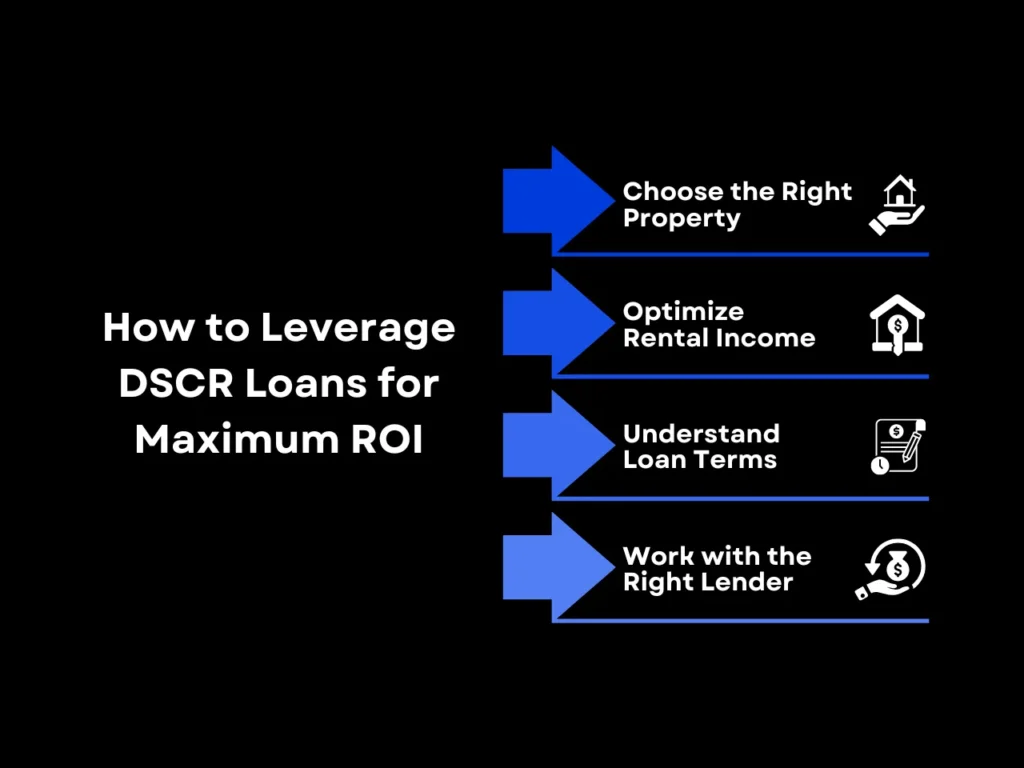 How to Leverage DSCR Loans for Maximum ROI

Choose the Right Property

Optimize Rental Income

Understand Loan Terms

Work with the Right Lender